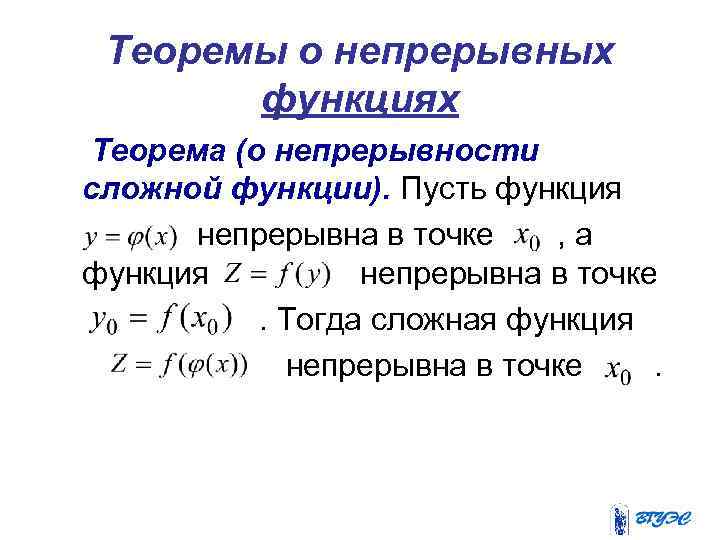 Теоремы о непрерывных функциях

Теорема (о непрерывности сложной функции). Пусть функция $y = \varphi(x)$ непрерывна в точке $x_0$ , а функция $Z = f(y)$ непрерывна в точке $y_0 = f(x_0)$ . Тогда сложная функция $Z = f(\varphi(x))$ непрерывна в точке $x_0$ .

ВГУЭС